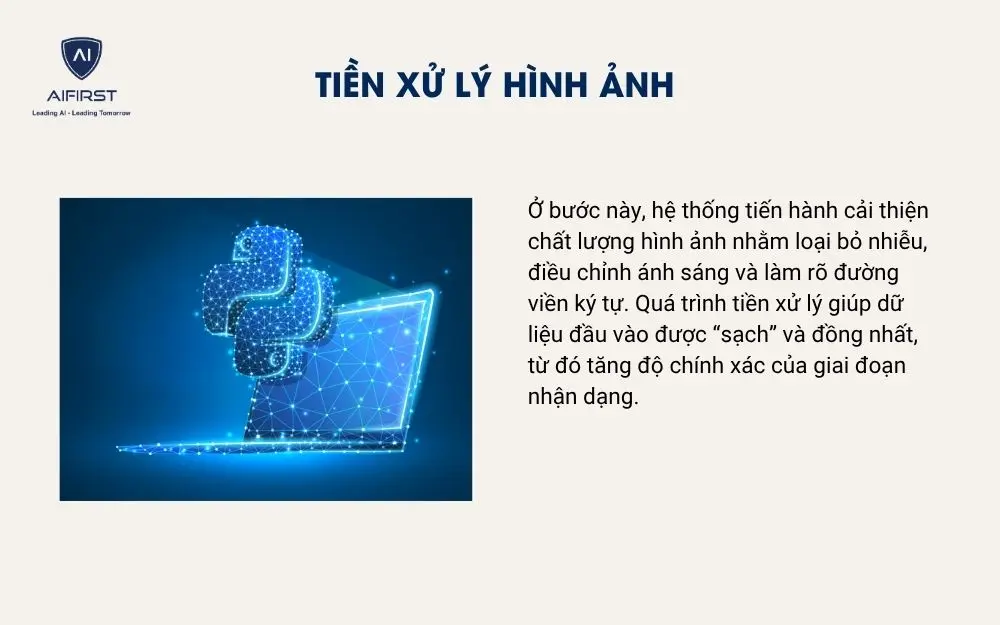 AI
AIFIRST
Leading AI - Leading Tomorrow

TIỀN XỬ LÝ HÌNH ẢNH

Ở bước này, hệ thống tiến hành cải thiện chất lượng hình ảnh nhằm loại bỏ nhiễu, điều chỉnh ánh sáng và làm rõ đường viền ký tự. Quá trình tiền xử lý giúp dữ liệu đầu vào được “sạch” và đồng nhất, từ đó tăng độ chính xác của giai đoạn nhận dạng.